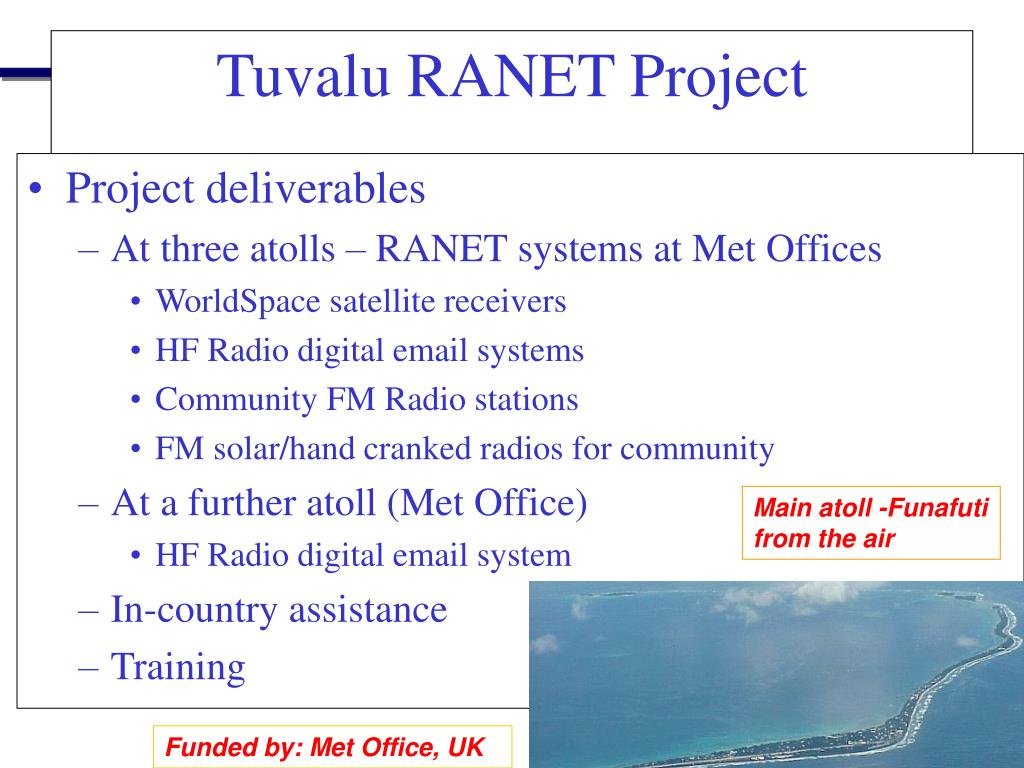 Tuvalu RANET Project

• Project deliverables
– At three atolls – RANET systems at Met Offices
• WorldSpace satellite receivers
• HF Radio digital email systems
• Community FM Radio stations
• FM solar/hand cranked radios for community
– At a further atoll (Met Office)
• HF Radio digital email system
– In-country assistance
– Training

Main atoll -Funafuti from the air

Funded by: Met Office, UK